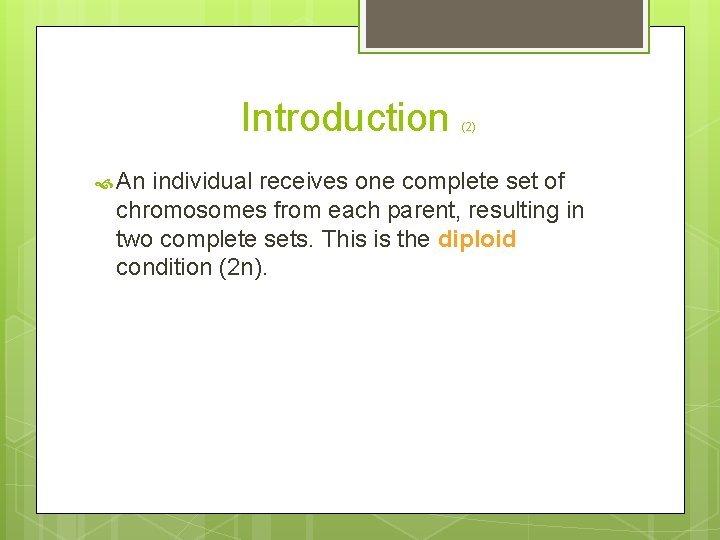 Introduction (2)

An individual receives one complete set of chromosomes from each parent, resulting in two complete sets. This is the diploid condition (2n).